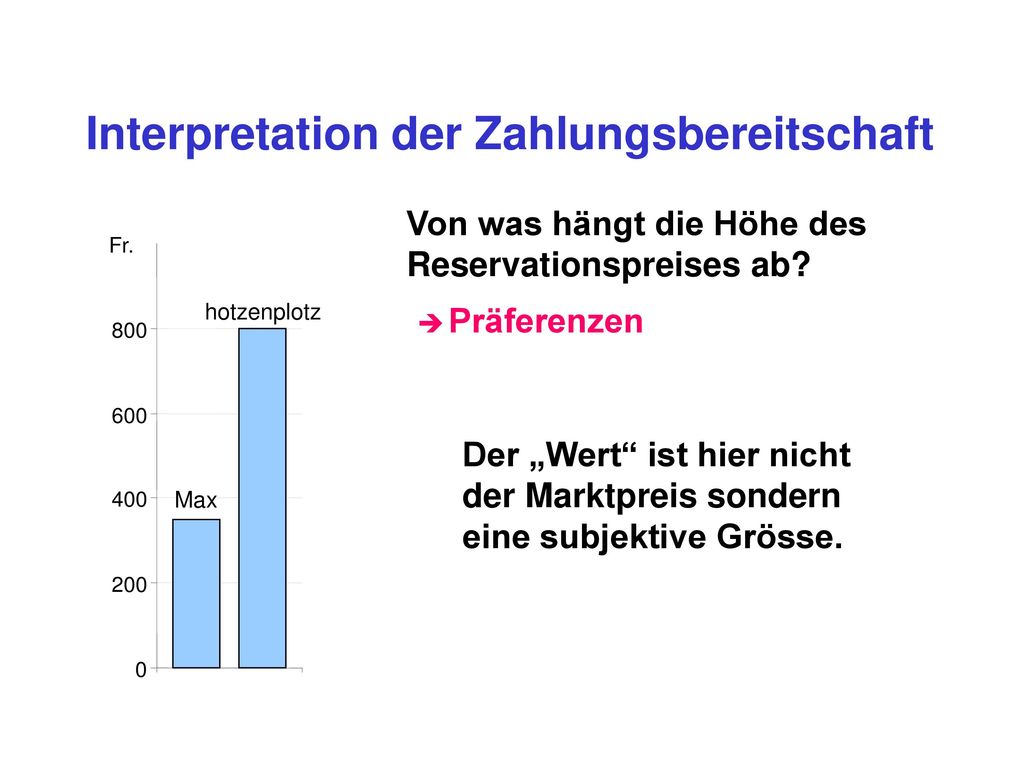 Interpretation der Zahlungsbereitschaft

Fr.

800

600

400

200

0

Max

hotzenplotz

Von was hängt die Höhe des Reservationspreises ab?

➔ Präferenzen

Der „Wert“ ist hier nicht der Marktpreis sondern eine subjektive Grösse.